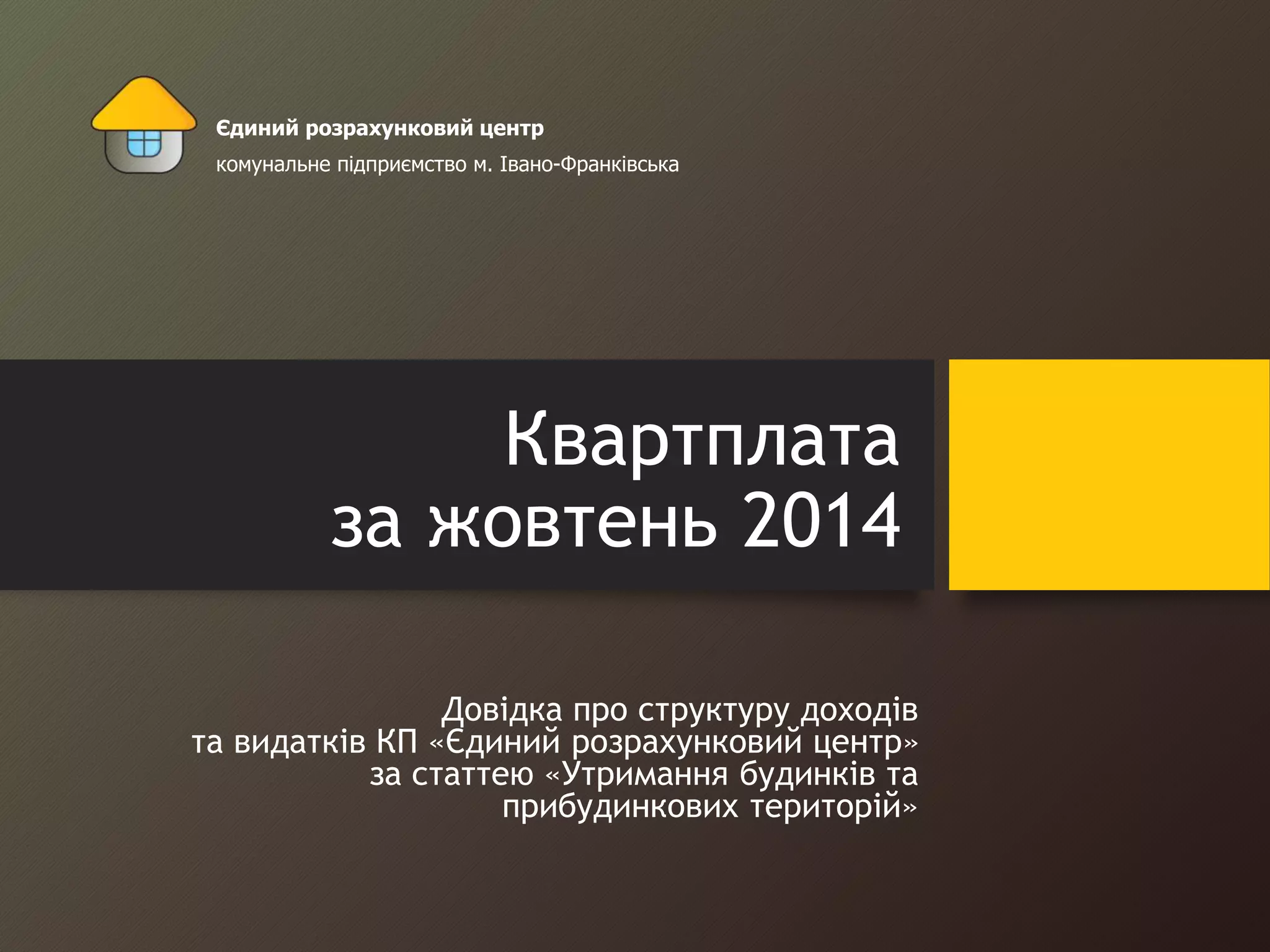 Єдиний розрахунковий центр
комунальне підприємство м. Івано-Франківська

Квартплата
за жовтень 2014

Довідка про структуру доходів
та видатків КП «Єдиний розрахунковий центр»
за статтею «Утримання будинків та
прибудинкових територій»